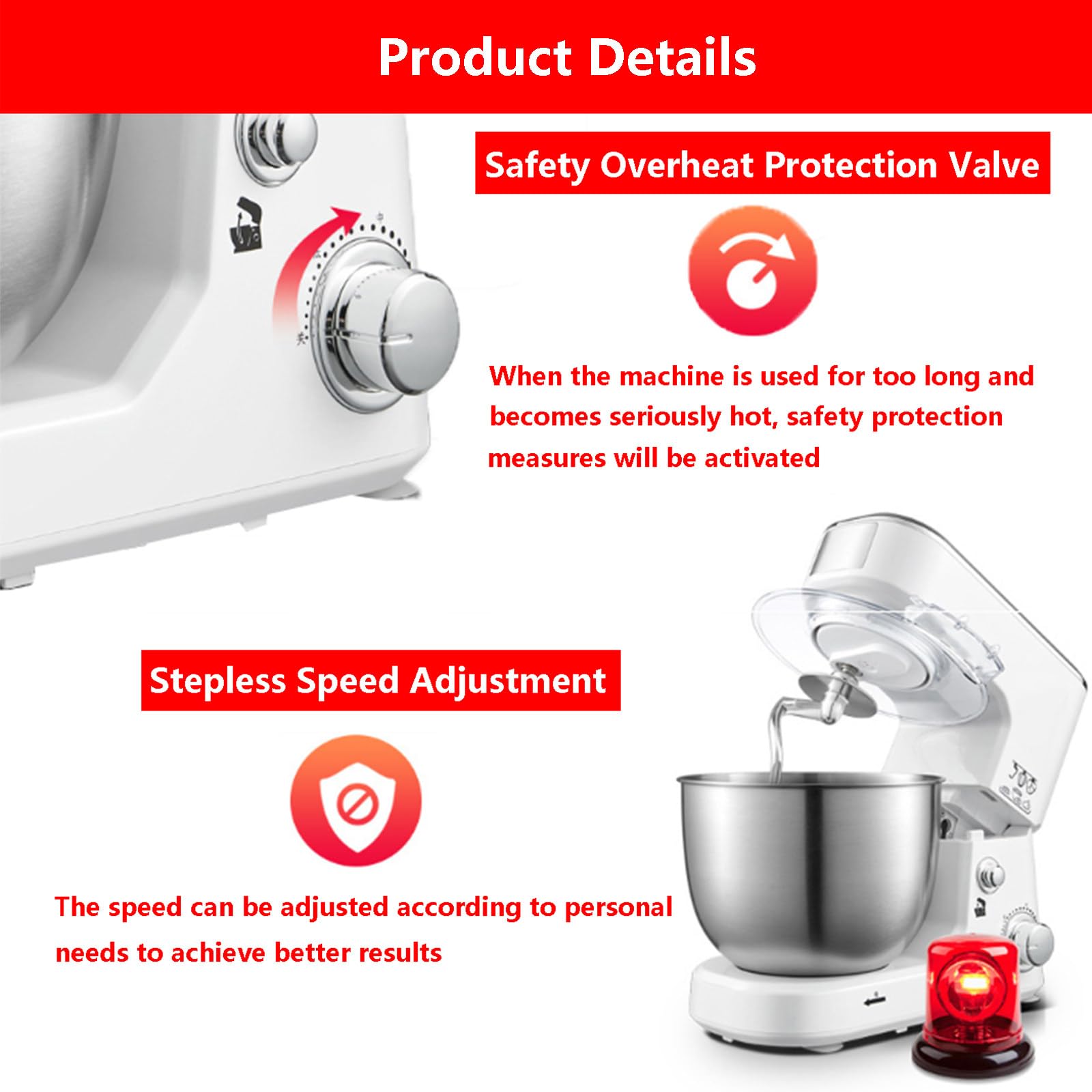 Product Details

Safety Overheat Protection Valve

When the machine is used for too long and becomes seriously hot, safety protection measures will be activated

Stepless Speed Adjustment

The speed can be adjusted according to personal needs to achieve better results